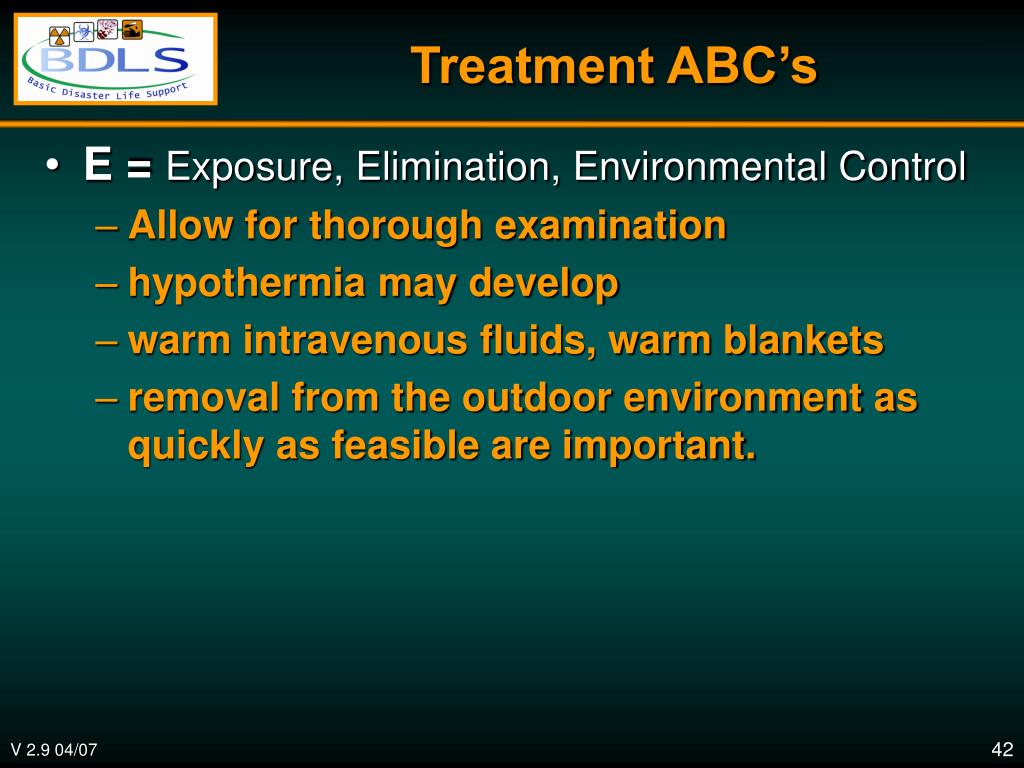 BDLS
Basic Disaster Life Support

Treatment ABC's

• E = Exposure, Elimination, Environmental Control
– Allow for thorough examination
– hypothermia may develop
– warm intravenous fluids, warm blankets
– removal from the outdoor environment as quickly as feasible are important.

V 2.9 04/07

42